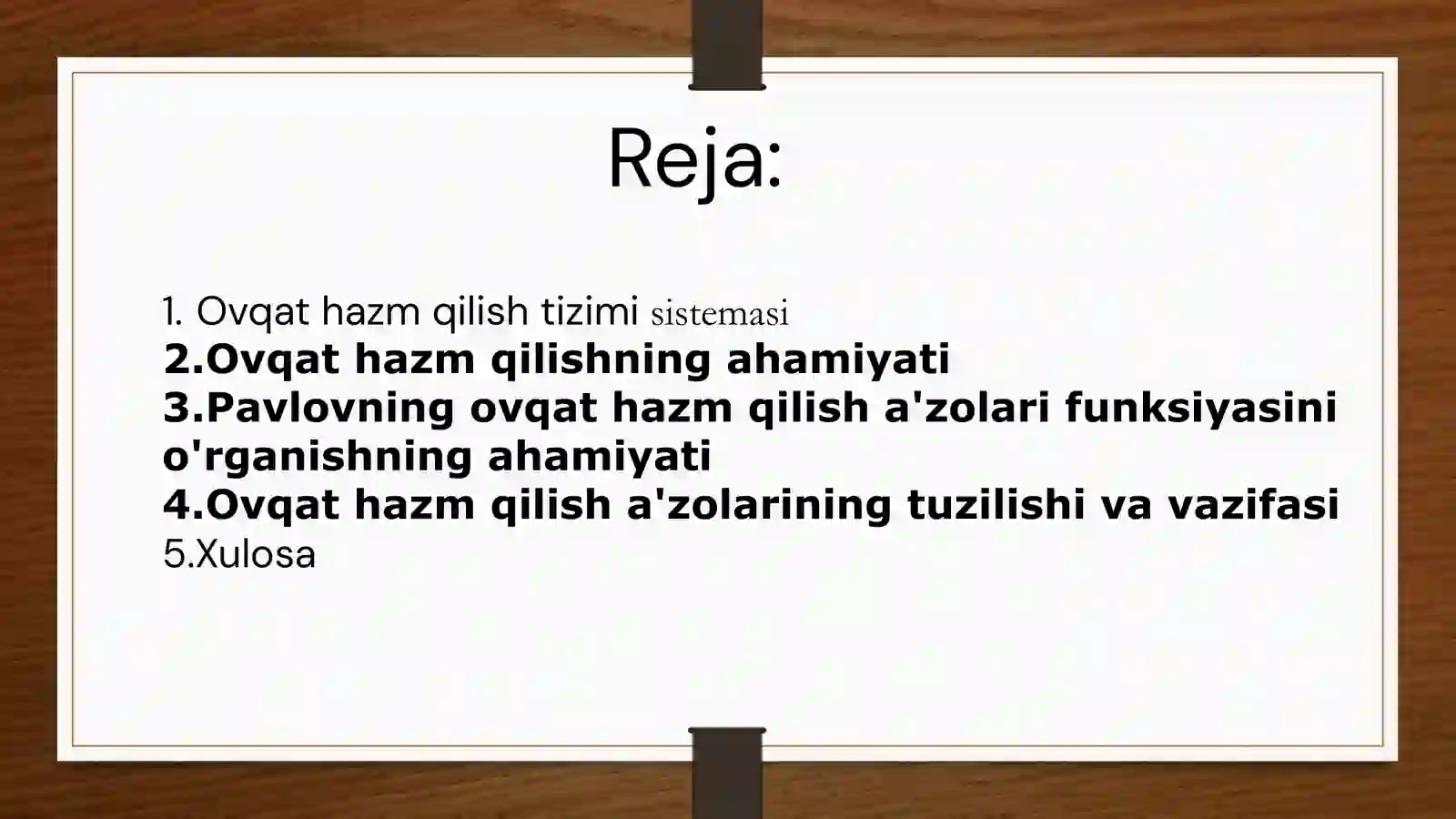 Reja:

1. Ovqat hazm qilish tizimi sistemasi
2.Ovqat hazm qilishning ahamiyati
3.Pavlovning ovqat hazm qilish a'zolari funksiyasini o'rganishning ahamiyati
4.Ovqat hazm qilish a'zolarining tuzilishi va vazifasi
5.Xulosa